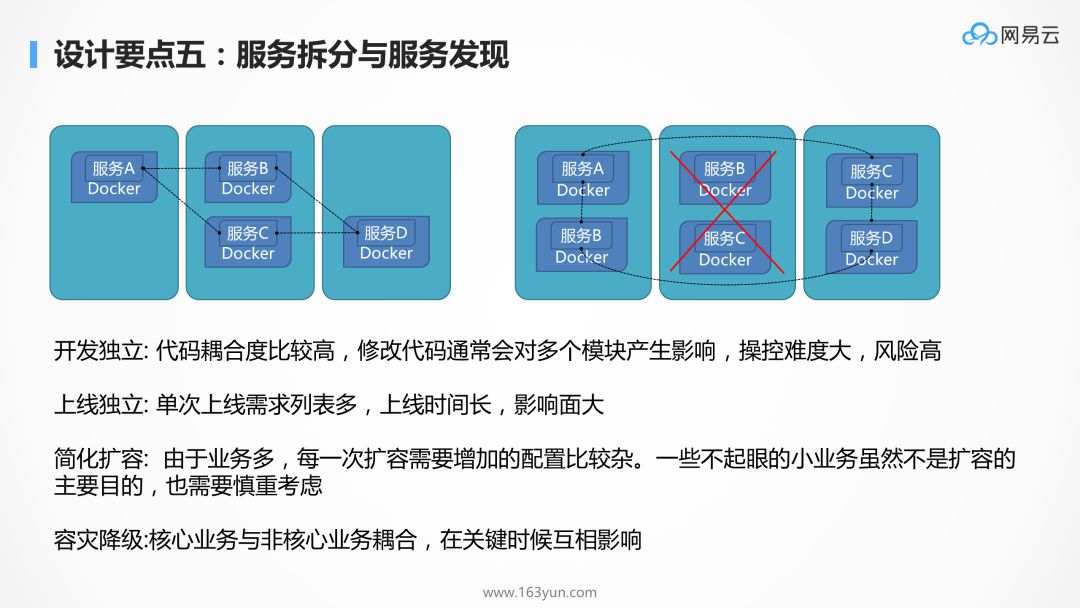 设计要点五：服务拆分与服务发现

网易云

服务A
Docker

服务B
Docker

服务C
Docker

服务D
Docker

服务A
Docker

服务B
Docker

服务B
Docker

服务C
Docker

服务C
Docker

服务D
Docker

开发独立: 代码耦合度比较高，修改代码通常会对多个模块产生影响，操控难度大，风险高

上线独立: 单次上线需求列表多，上线时间长，影响面大

简化扩容: 由于业务多，每一次扩容需要增加的配置比较杂。一些不起眼的小业务虽然不是扩容的主要目的，也需要慎重考虑

容灾降级:核心业务与非核心业务耦合，在关键时候互相影响

www.163yun.com